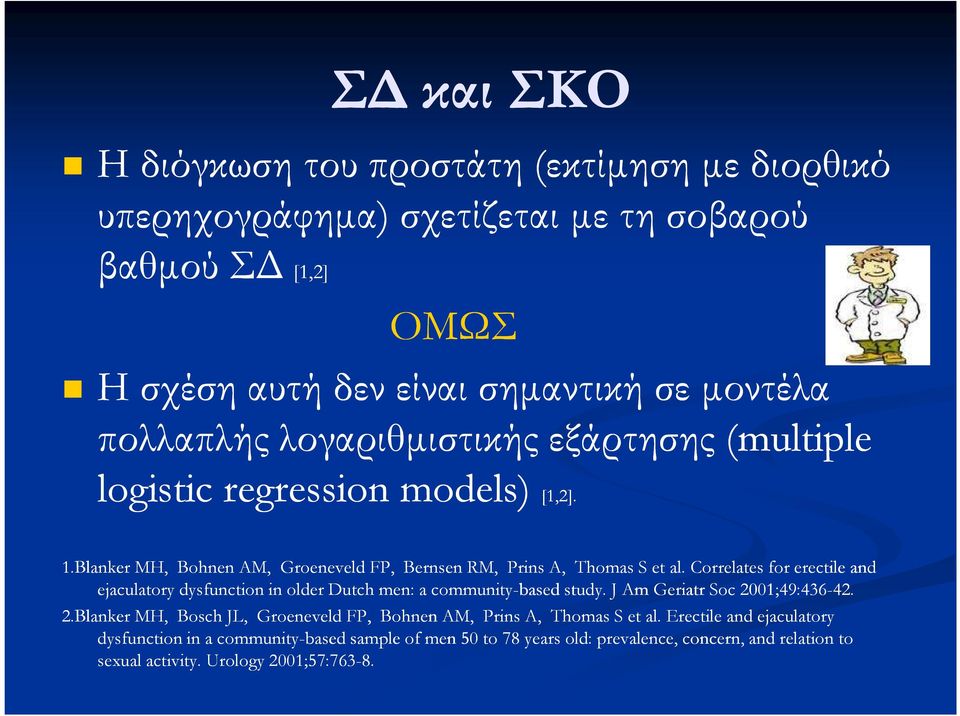 ΣΔ και ΣΚΟ

Η διόγκωση του προστάτη (εκτίμηση με διορθικό υπερηχογράφημα) σχετίζεται με τη σοβαρού βαθμού ΣΔ [1,2]

ΟΜΩΣ

Η σχέση αυτή δεν είναι σημαντική σε μοντέλα πολλαπλής λογαριθμιστικής εξάρτησης (multiple logistic regression models) [1,2].

1.Blanker MH, Bohnen AM, Groeneveld FP, Bernsen RM, Prins A, Thomas S et al. Correlates for erectile and ejaculatory dysfunction in older Dutch men: a community-based study. J Am Geriatr Soc 2001;49:436-42.

2.Blanker MH, Bosch JL, Groeneveld FP, Bohnen AM, Prins A, Thomas S et al. Erectile and ejaculatory dysfunction in a community-based sample of men 50 to 78 years old: prevalence, concern, and relation to sexual activity. Urology 2001;57:763-8.